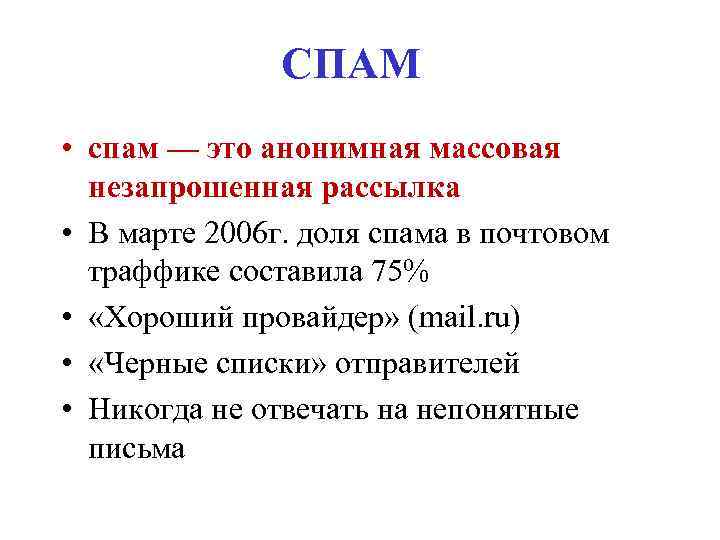 СПАМ

• спам — это анонимная массовая незапрошенная рассылка
• В марте 2006г. доля спама в почтовом траффике составила 75%
• «Хороший провайдер» (mail.ru)
• «Черные списки» отправителей
• Никогда не отвечать на непонятные письма